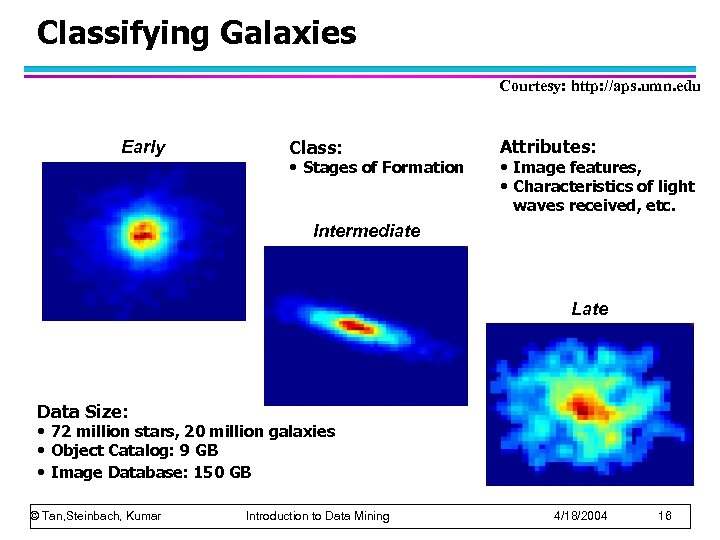 Classifying Galaxies

Courtesy: http://aps.umn.edu

Early

Class:
• Stages of Formation

Attributes:
• Image features,
• Characteristics of light waves received, etc.

Intermediate

Late

Data Size:
• 72 million stars, 20 million galaxies
• Object Catalog: 9 GB
• Image Database: 150 GB

© Tan,Steinbach, Kumar Introduction to Data Mining 4/18/2004 16